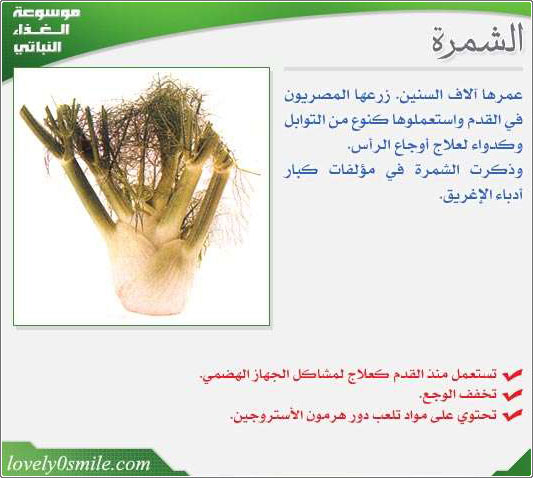 موسوعة الغذاء النباتي

الشمرة

عمرها آلاف السنين. زرعها المصريون في القدم واستعملوها كنوع من التوابل وكدواء لعلاج أوجاع الرأس.
وذكرت الشمرة في مؤلفات كبار أدباء الإغريق.

تستعمل منذ القدم كعلاج لمشاكل الجهاز الهضمي.
تخفف الوجع.
تحتوي على مواد تلعب دور هرمون الأستروجين.

lovely0smile.com